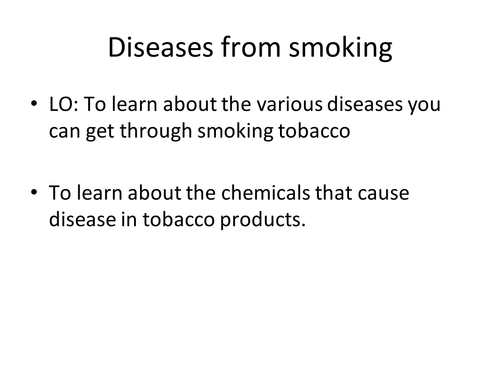 Diseases from smoking

• LO: To learn about the various diseases you can get through smoking tobacco

• To learn about the chemicals that cause disease in tobacco products.